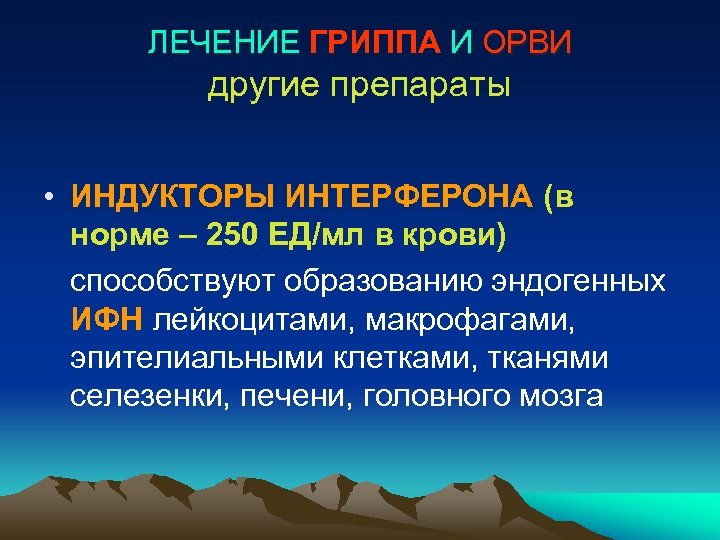 ЛЕЧЕНИЕ ГРИППА И ОРВИ
другие препараты

• ИНДУКТОРЫ ИНТЕРФЕРОНА (в норме – 250 ЕД/мл в крови)

способствуют образованию эндогенных ИФН лейкоцитами, макрофагами, эпителиальными клетками, тканями селезенки, печени, головного мозга